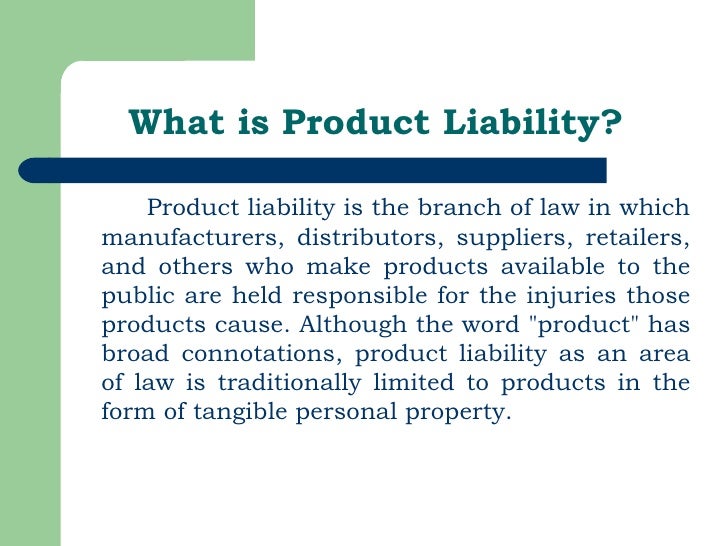 What is Product Liability?

Product liability is the branch of law in which manufacturers, distributors, suppliers, retailers, and others who make products available to the public are held responsible for the injuries those products cause. Although the word "product" has broad connotations, product liability as an area of law is traditionally limited to products in the form of tangible personal property.